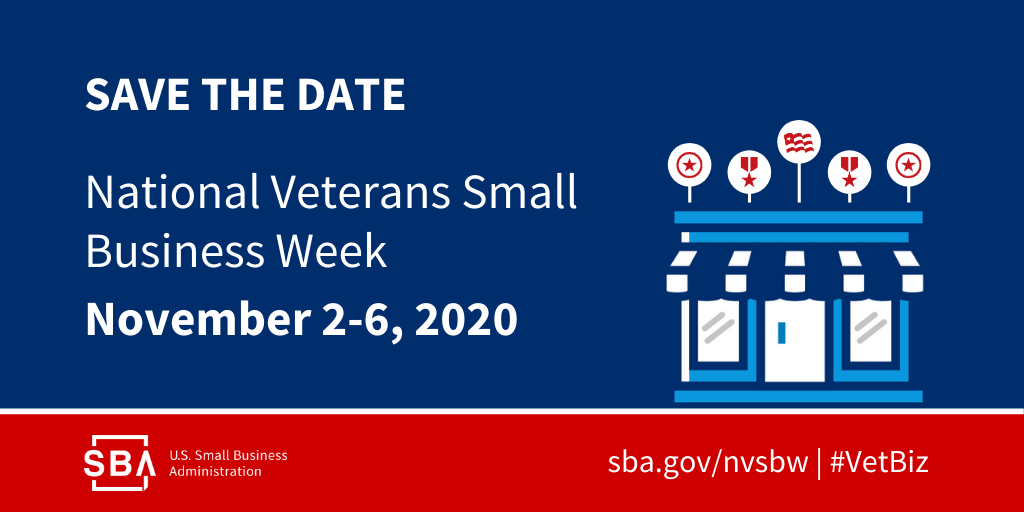 SAVE THE DATE

National Veterans Small Business Week

November 2-6, 2020

SBA U.S. Small Business Administration

sba.gov/nvsbw | #VetBiz